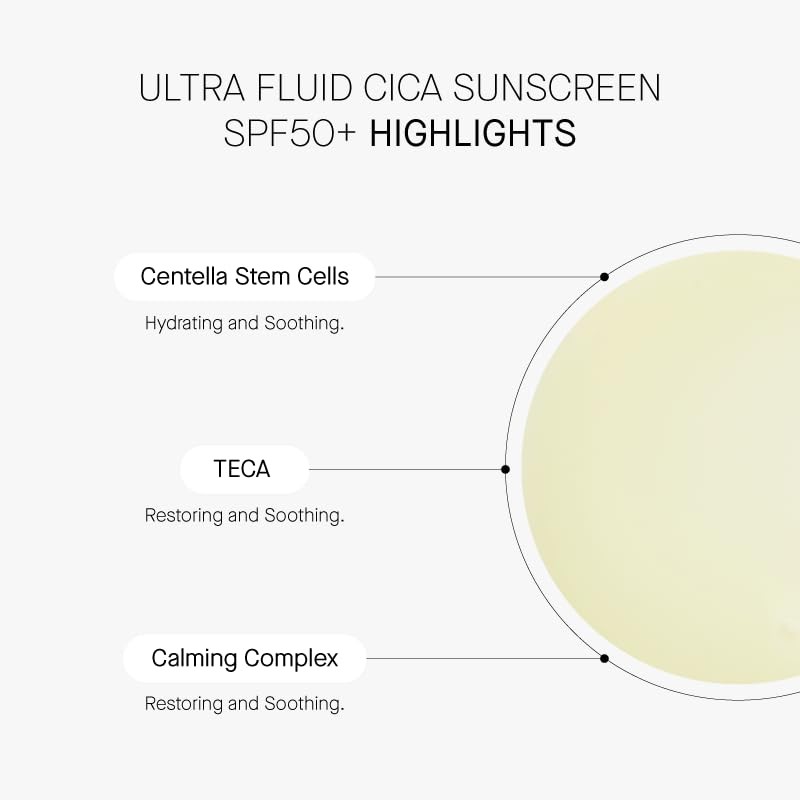 ULTRA FLUID CICA SUNSCREEN SPF50+ HIGHLIGHTS

Centella Stem Cells

Hydrating and Soothing.

TECA

Restoring and Soothing.

Calming Complex

Restoring and Soothing.